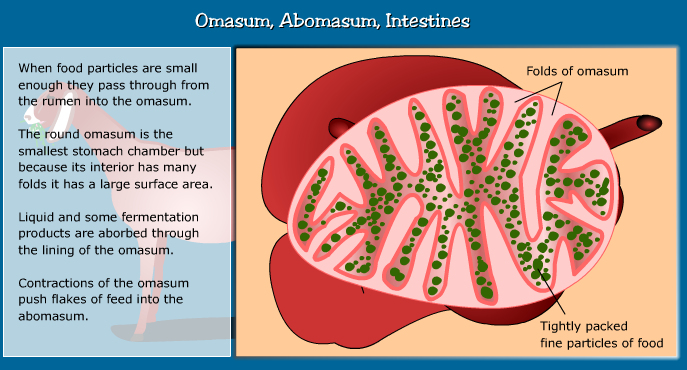 Omasum, Abomasum, Intestines

When food particles are small enough they pass through from the rumen into the omasum.

The round omasum is the smallest stomach chamber but because its interior has many folds it has a large surface area.

Liquid and some fermentation products are aborbed through the lining of the omasum.

Contractions of the omasum push flakes of feed into the abomasum.

Folds of omasum

Tightly packed fine particles of food